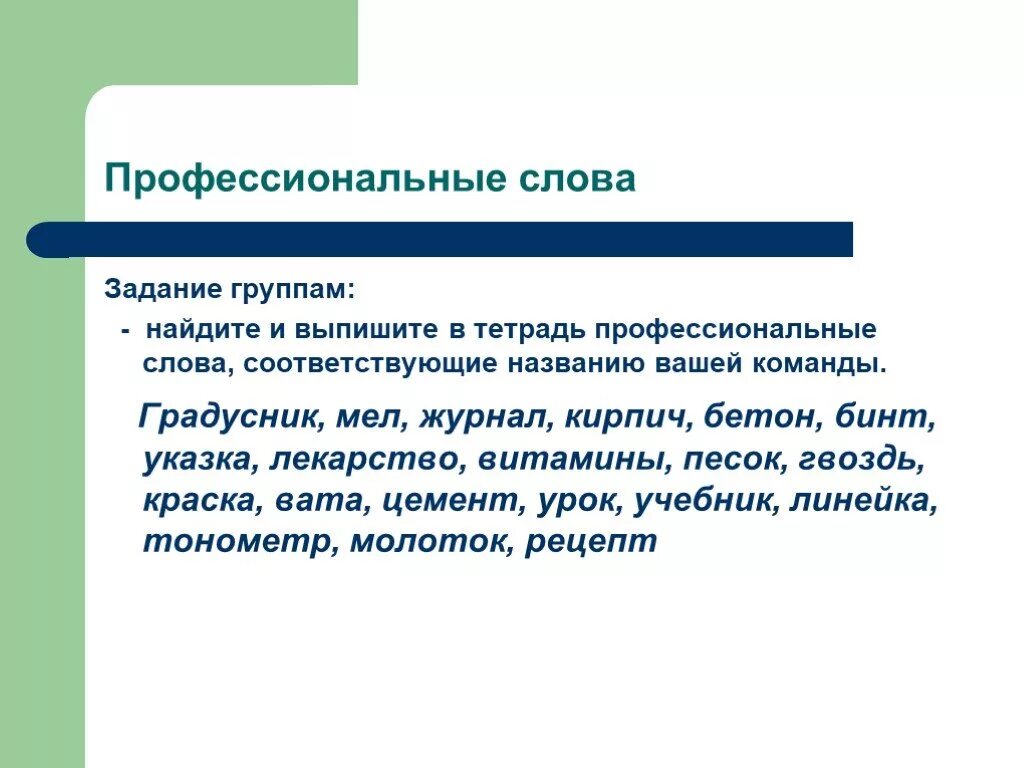 Профессиональные слова

Задание группам:

- найдите и выпишите в тетрадь профессиональные слова, соответствующие названию вашей команды.

Градусник, мел, журнал, кирпич, бетон, бинт, указка, лекарство, витамины, песок, гвоздь, краска, вата, цемент, урок, учебник, линейка, тонометр, молоток, рецепт